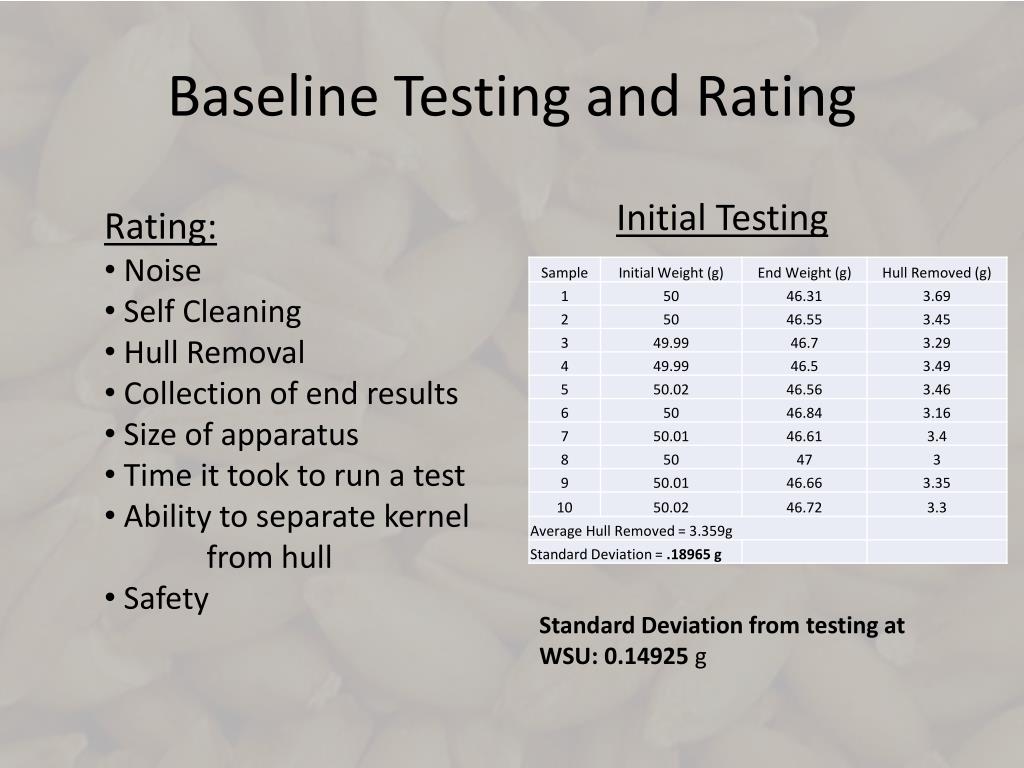 Baseline Testing and Rating

Rating:
• Noise
• Self Cleaning
• Hull Removal
• Collection of end results
• Size of apparatus
• Time it took to run a test
• Ability to separate kernel from hull
• Safety

Initial Testing

| Sample | Initial Weight (g) | End Weight (g) | Hull Removed (g) |
|---|---|---|---|
| 1 | 50 | 46.31 | 3.69 |
| 2 | 50 | 46.55 | 3.45 |
| 3 | 49.99 | 46.7 | 3.29 |
| 4 | 49.99 | 46.5 | 3.49 |
| 5 | 50.02 | 46.56 | 3.46 |
| 6 | 50 | 46.84 | 3.16 |
| 7 | 50.01 | 46.61 | 3.4 |
| 8 | 50 | 47 | 3 |
| 9 | 50.01 | 46.66 | 3.35 |
| 10 | 50.02 | 46.72 | 3.3 |
| Average Hull Removed = 3.359g | | | |
| Standard Deviation = .18965 g | | | |

Standard Deviation from testing at WSU: 0.14925 g